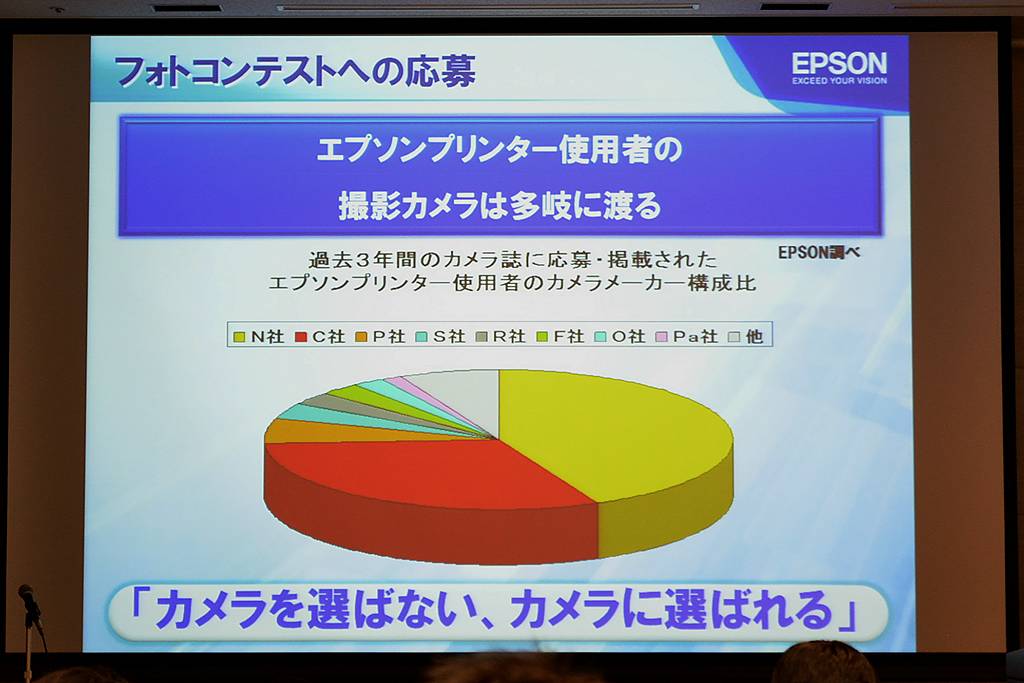 フォトコンテストへの応募

EPSON
EXCEED YOUR VISION

エプソンプリンター使用者の
撮影カメラは多岐に渡る

過去3年間のカメラ誌に応募・掲載された
エプソンプリンター使用者のカメラメーカー構成比

EPSON調べ

N社 C社 P社 S社 R社 F社 O社 Pa社 他

「カメラを選ばない、カメラに選ばれる」